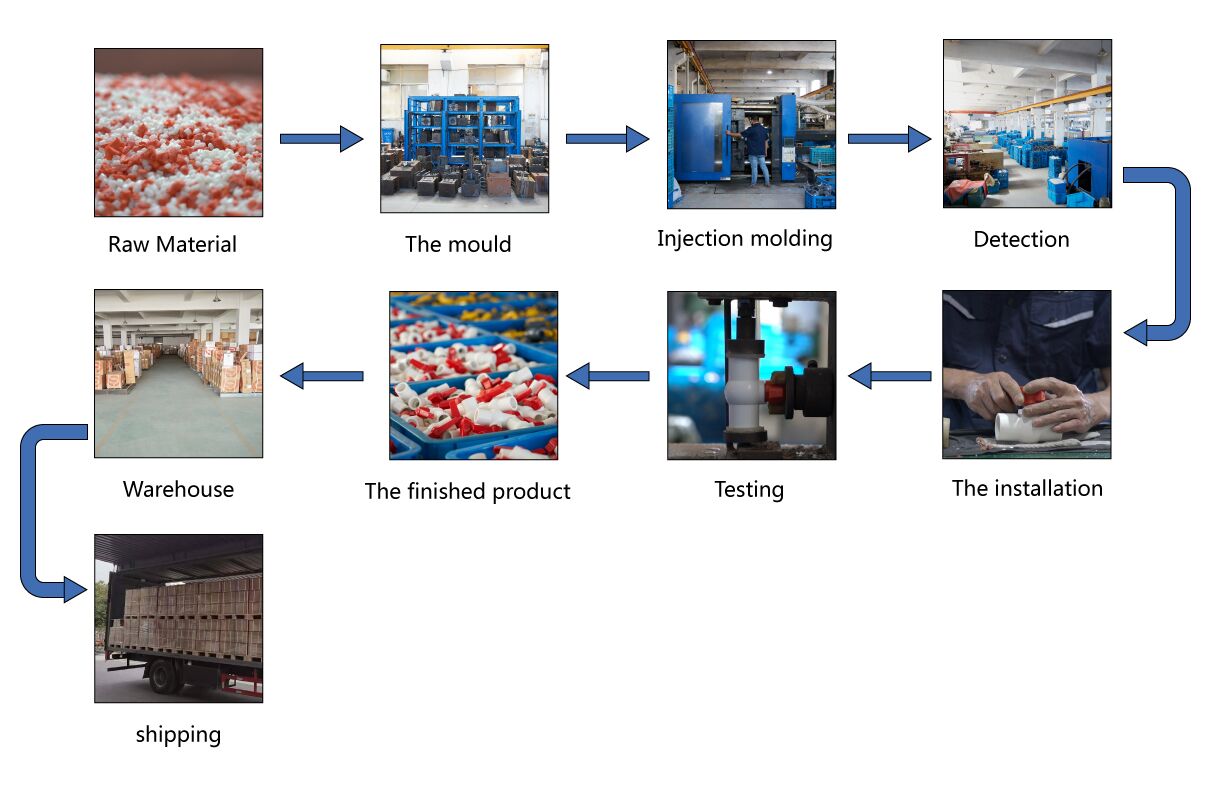 Raw Material

The mould

Injection molding

Detection

The installation

Testing

The finished product

Warehouse

shipping